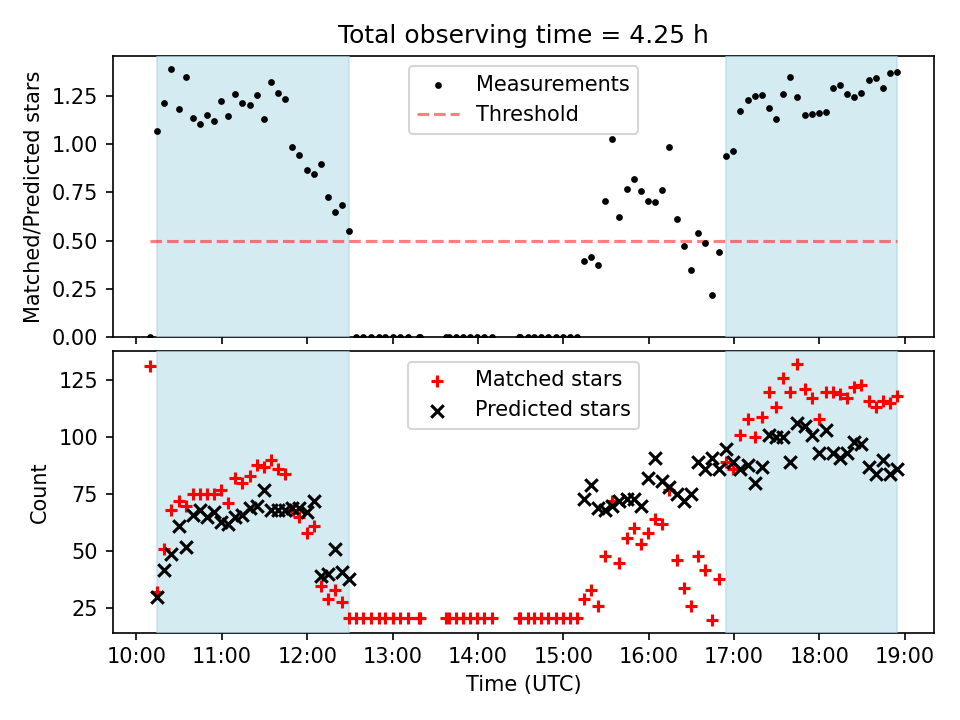 Total observing time = 4.25 h

Matched/Predicted stars

1.25
1.00
0.75
0.50
0.25
0.00

Measurements
Threshold

Count

125
100
75
50
25

Matched stars
Predicted stars

10:00 11:00 12:00 13:00 14:00 15:00 16:00 17:00 18:00 19:00

Time (UTC)